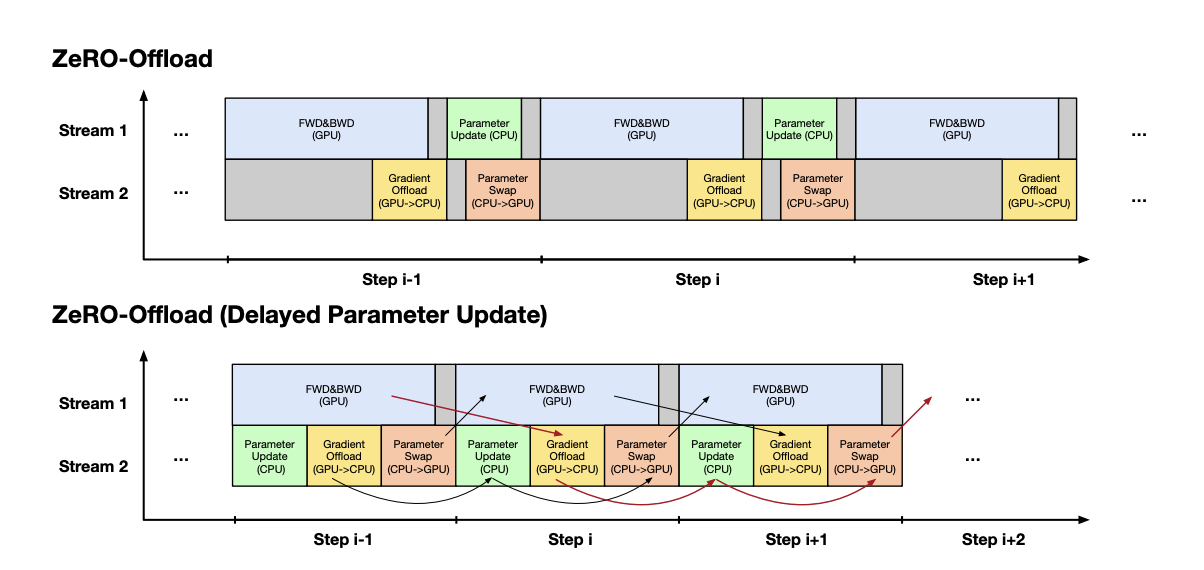 ZeRO-Offload

Stream 1 ... FWD&BWD (GPU) Parameter Update (CPU) FWD&BWD (GPU) Parameter Update (CPU) FWD&BWD (GPU) ...

Stream 2 ... Gradient Offload (GPU->CPU) Parameter Swap (CPU->GPU) Gradient Offload (GPU->CPU) Parameter Swap (CPU->GPU) Gradient Offload (GPU->CPU) ...

Step i-1 Step i Step i+1

ZeRO-Offload (Delayed Parameter Update)

Stream 1 ... FWD&BWD (GPU) FWD&BWD (GPU) FWD&BWD (GPU) ...

Stream 2 ... Parameter Update (CPU) Gradient Offload (GPU->CPU) Parameter Swap (CPU->GPU) Parameter Update (CPU) Gradient Offload (GPU->CPU) Parameter Swap (CPU->GPU) Parameter Update (CPU) Gradient Offload (GPU->CPU) Parameter Swap (CPU->GPU) ...

Step i-1 Step i Step i+1 Step i+2